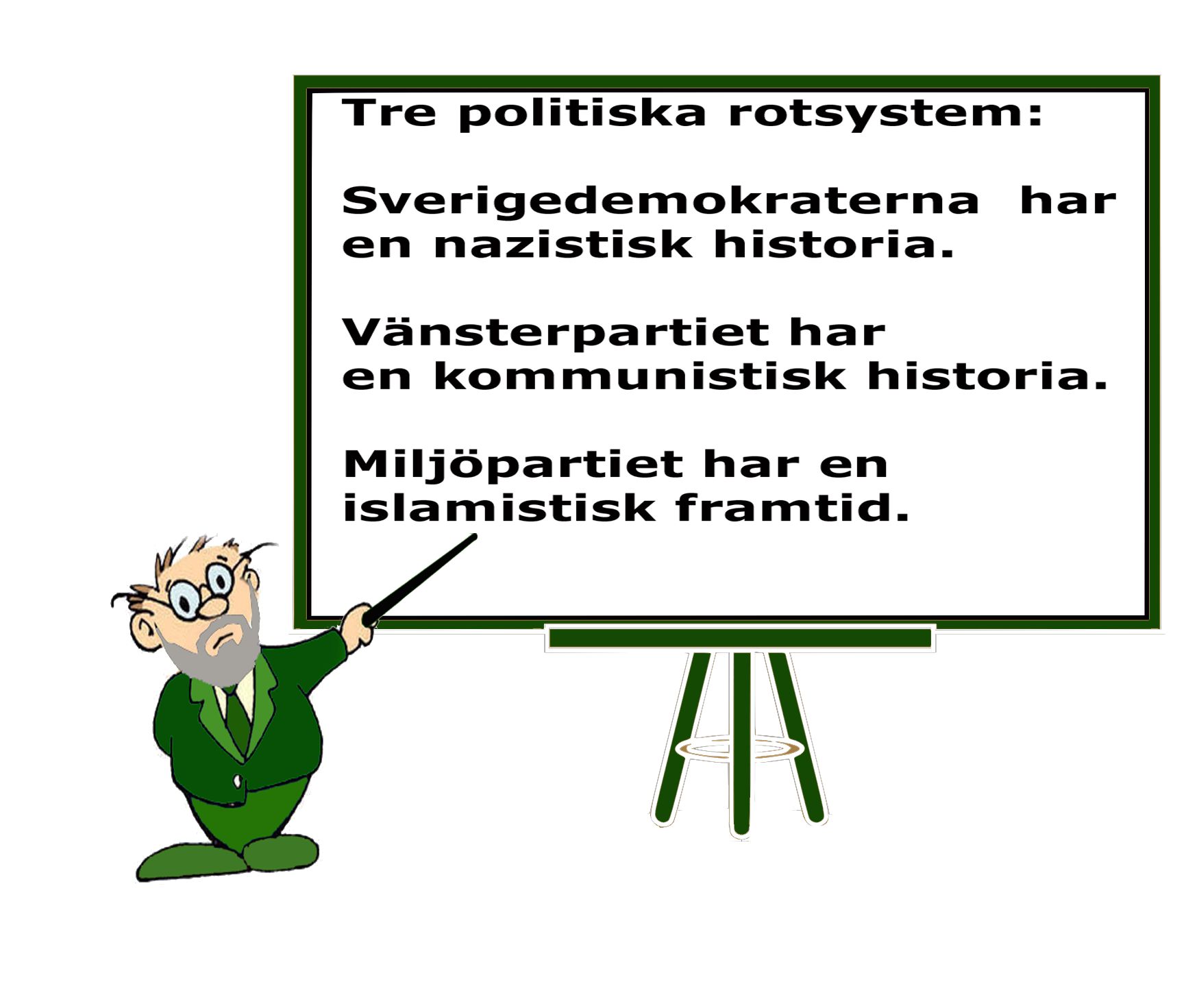 Tre politiska rotsystem:

Sverigedemokraterna har en nazistisk historia.

Vänsterpartiet har en kommunistisk historia.

Miljöpartiet har en islamistisk framtid.